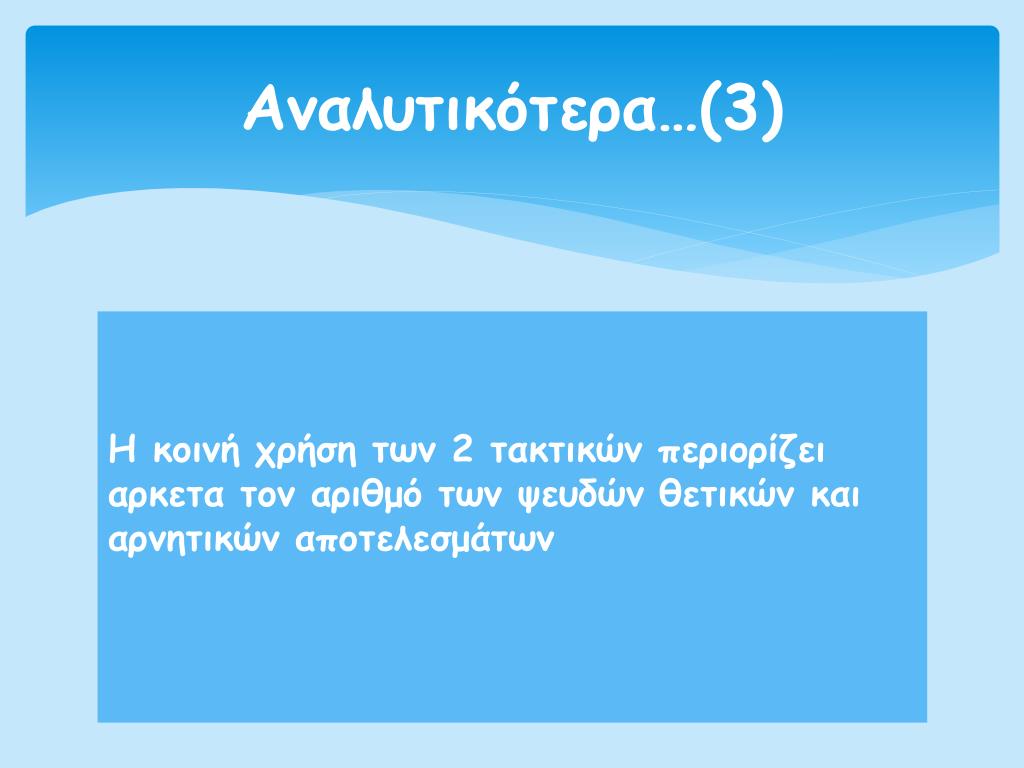 Αναλυτικότερα…(3)

Η κοινή χρήση των 2 τακτικών περιορίζει αρκετα τον αριθμό των ψευδών θετικών και αρνητικών αποτελεσμάτων